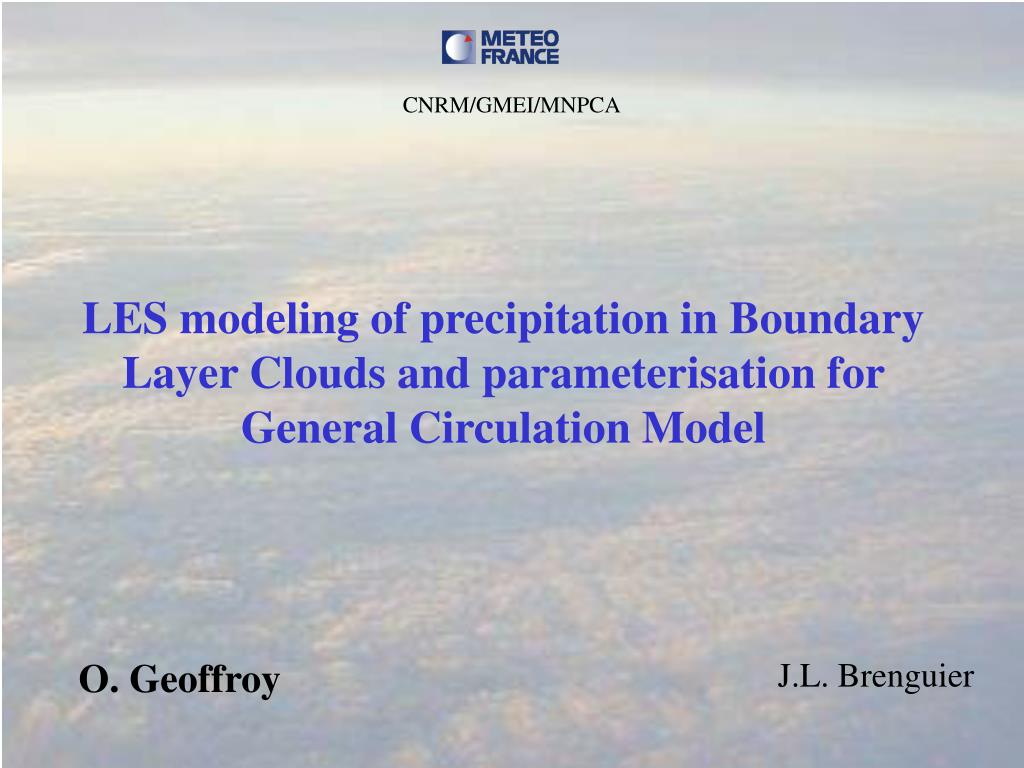 METEO FRANCE

CNRM/GMEI/MNPCA

LES modeling of precipitation in Boundary Layer Clouds and parameterisation for General Circulation Model

O. Geoffroy

J.L. Brenguier